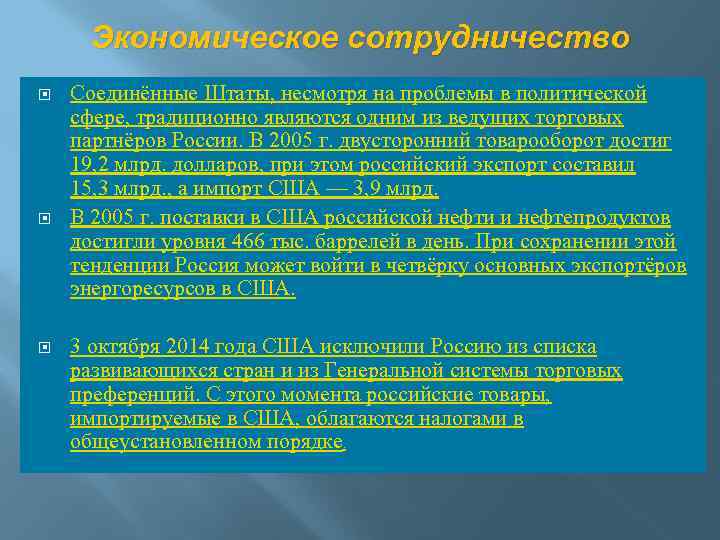 Экономическое сотрудничество

Соединённые Штаты, несмотря на проблемы в политической сфере, традиционно являются одним из ведущих торговых партнёров России. В 2005 г. двусторонний товарооборот достиг 19,2 млрд. долларов, при этом российский экспорт составил 15,3 млрд., а импорт США — 3,9 млрд.

В 2005 г. поставки в США российской нефти и нефтепродуктов достигли уровня 466 тыс. баррелей в день. При сохранении этой тенденции Россия может войти в четвёрку основных экспортёров энергоресурсов в США.

3 октября 2014 года США исключили Россию из списка развивающихся стран и из Генеральной системы торговых преференций. С этого момента российские товары, импортируемые в США, облагаются налогами в общеустановленном порядке.